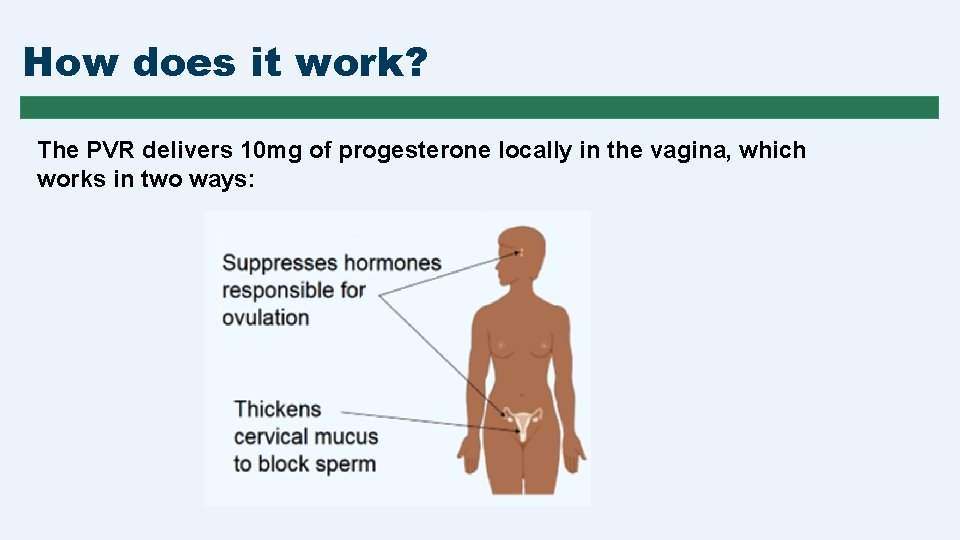 How does it work?

The PVR delivers 10mg of progesterone locally in the vagina, which works in two ways:

Suppresses hormones responsible for ovulation

Thickens cervical mucus to block sperm